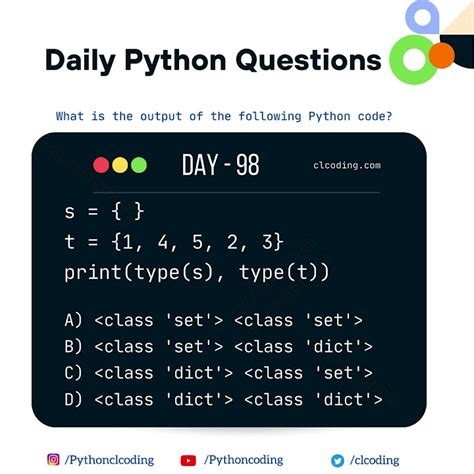 Daily Python Questions

What is the output of the following Python code?

DAY - 98

clcoding.com

s = { }
t = {1, 4, 5, 2, 3}
print(type(s), type(t))

A) <class 'set'> <class 'set'>
B) <class 'set'> <class 'dict'>
C) <class 'dict'> <class 'set'>
D) <class 'dict'> <class 'dict'>

/Pythonclcoding /Pythoncoding /clcoding